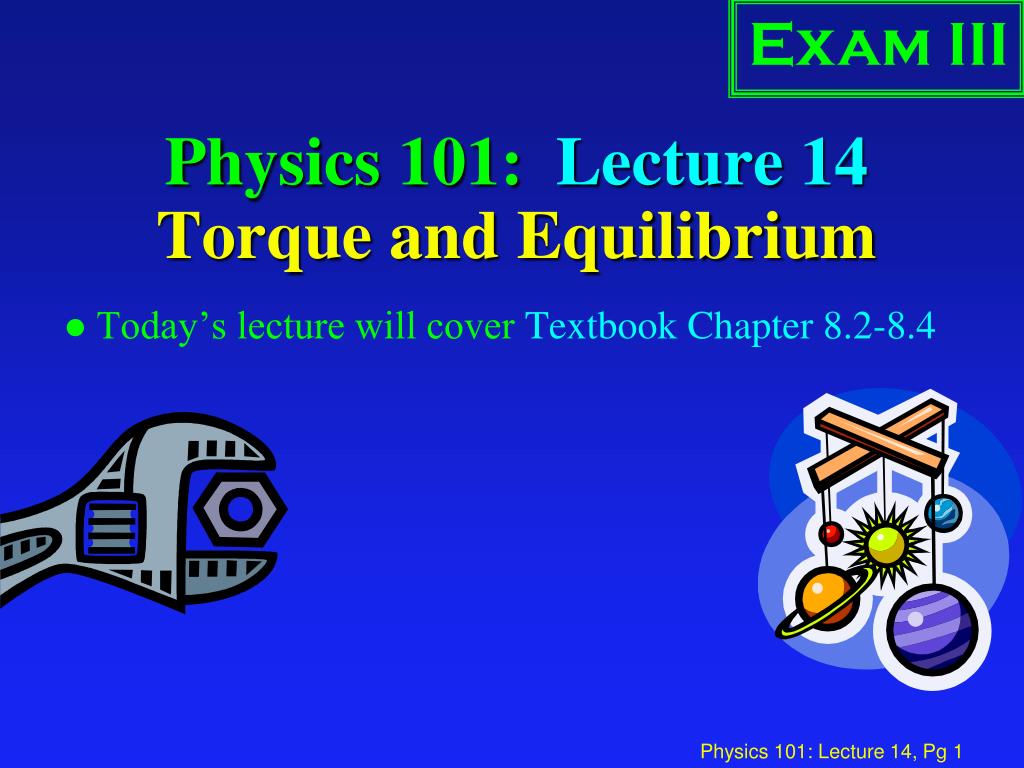 Exam III

Physics 101: Lecture 14
Torque and Equilibrium

● Today's lecture will cover Textbook Chapter 8.2-8.4

Physics 101: Lecture 14, Pg 1